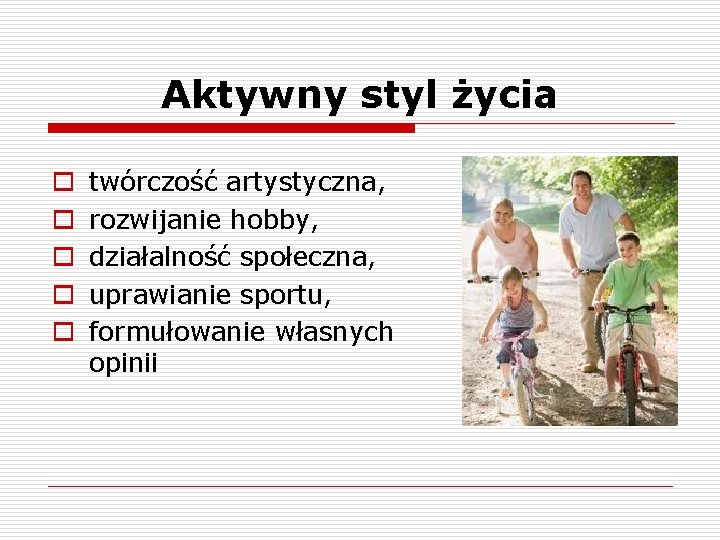 Aktywny styl życia

- twórczość artystyczna,
- rozwijanie hobby,
- działalność społeczna,
- uprawianie sportu,
- formułowanie własnych opinii